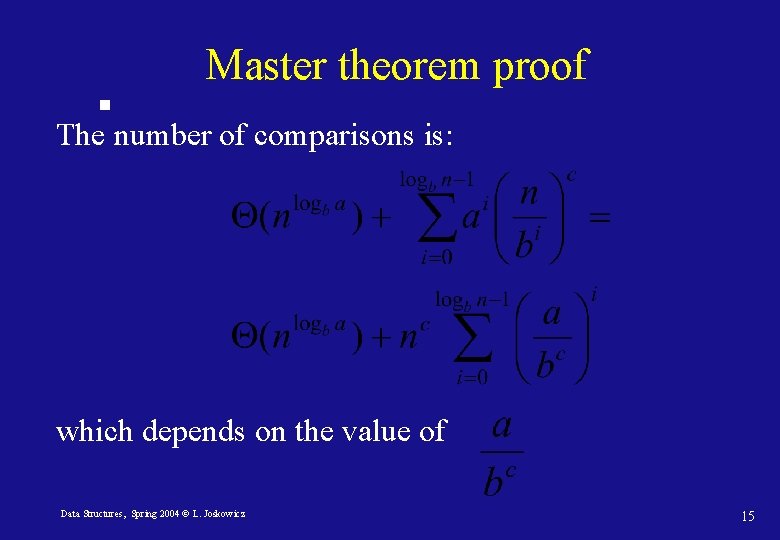 Master theorem proof

The number of comparisons is:

$\Theta(n^{\log_b a}) + \sum_{i=0}^{\log_b n-1} a^i \left(\frac{n}{b^i}\right)^c =$

$\Theta(n^{\log_b a}) + n^c \sum_{i=0}^{\log_b n-1} \left(\frac{a}{b^c}\right)^i$

which depends on the value of $\frac{a}{b^c}$

Data Structures, Spring 2004 © L. Joskowicz

15